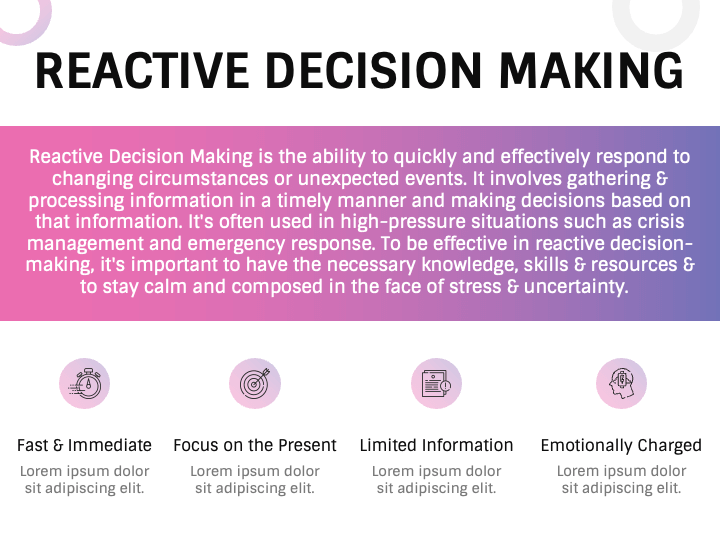 REACTIVE DECISION MAKING

Reactive Decision Making is the ability to quickly and effectively respond to changing circumstances or unexpected events. It involves gathering & processing information in a timely manner and making decisions based on that information. It's often used in high-pressure situations such as crisis management and emergency response. To be effective in reactive decision-making, it's important to have the necessary knowledge, skills & resources & to stay calm and composed in the face of stress & uncertainty.

Fast & Immediate
Lorem ipsum dolor sit adipiscing elit.

Focus on the Present
Lorem ipsum dolor sit adipiscing elit.

Limited Information
Lorem ipsum dolor sit adipiscing elit.

Emotionally Charged
Lorem ipsum dolor sit adipiscing elit.